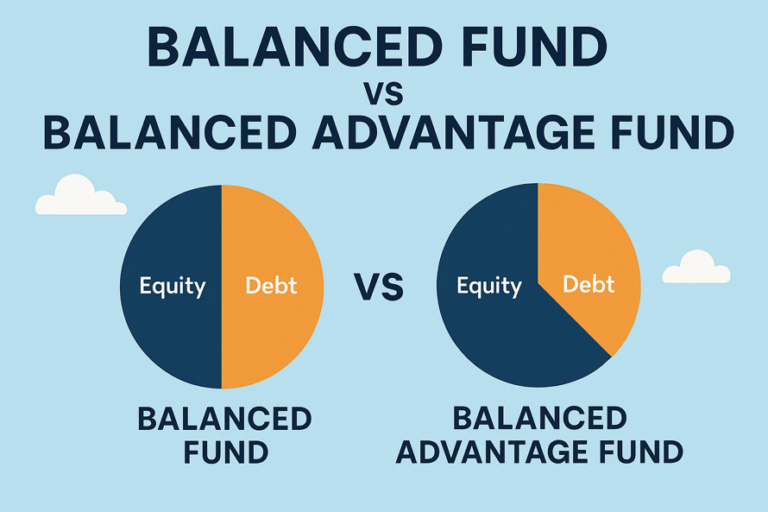 BALANCED FUND
VS
BALANCED ADVANTAGE FUND

Equity
Debt

VS

Equity
Debt

BALANCED FUND

BALANCED ADVANTAGE FUND